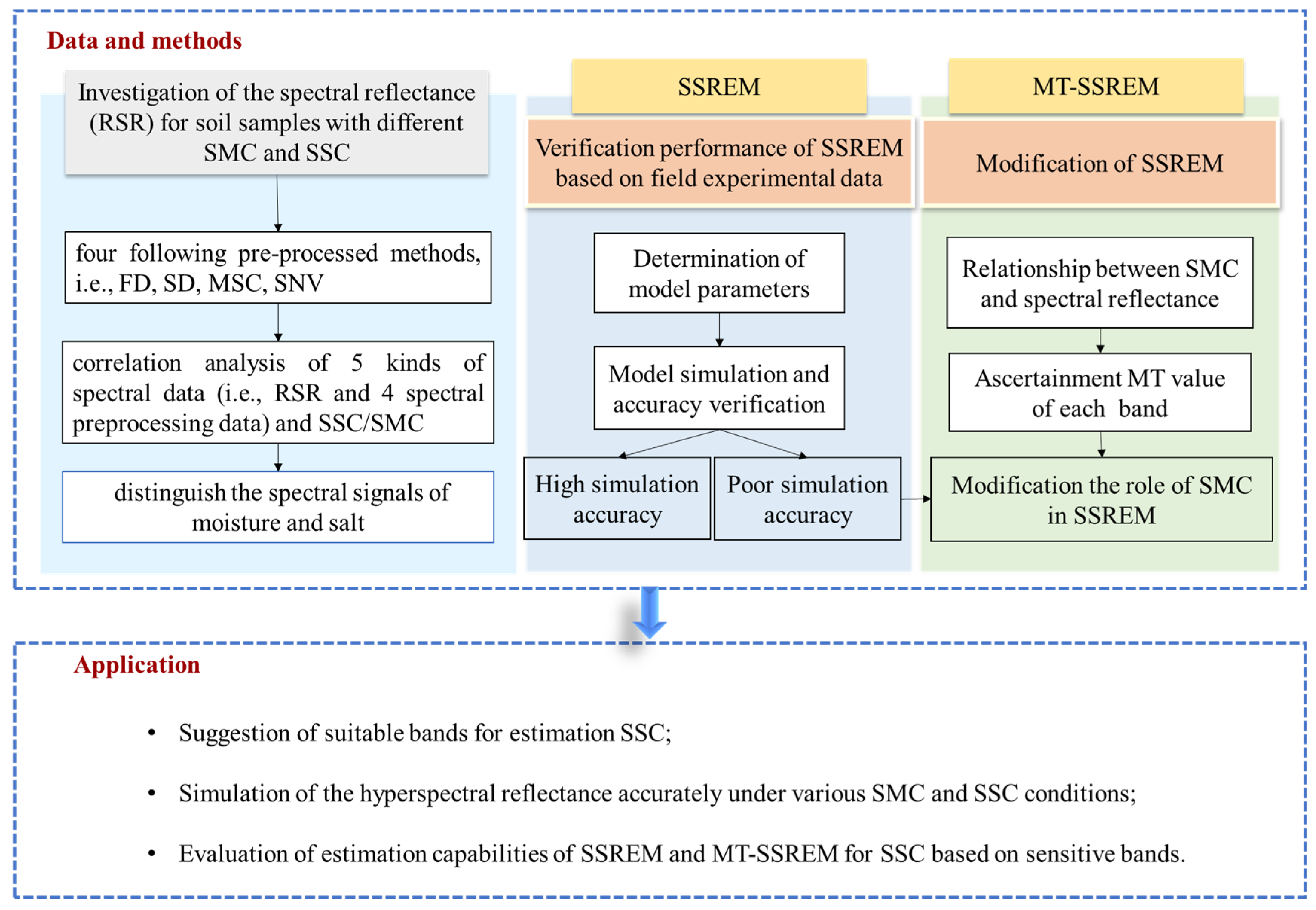 Data and methods

Investigation of the spectral reflectance (RSR) for soil samples with different SMC and SSC

four following pre-processed methods, i.e., FD, SD, MSC, SNV

correlation analysis of 5 kinds of spectral data (i.e., RSR and 4 spectral preprocessing data) and SSC/SMC

distinguish the spectral signals of moisture and salt

SSREM

Verification performance of SSREM based on field experimental data

Determination of model parameters

Model simulation and accuracy verification

High simulation accuracy

Poor simulation accuracy

MT-SSREM

Modification of SSREM

Relationship between SMC and spectral reflectance

Ascertainment MT value of each band

Modification the role of SMC in SSREM

Application

• Suggestion of suitable bands for estimation SSC;

• Simulation of the hyperspectral reflectance accurately under various SMC and SSC conditions;

• Evaluation of estimation capabilities of SSREM and MT-SSREM for SSC based on sensitive bands.